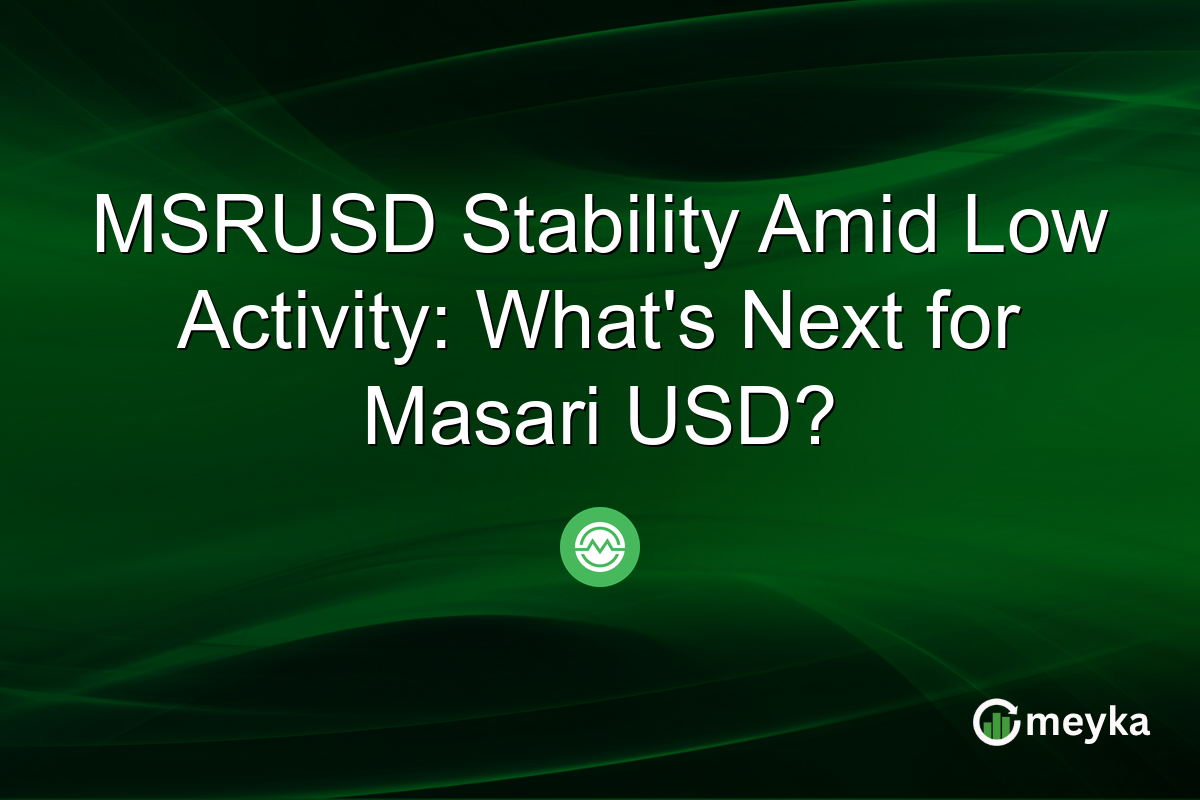 MSRUSD Stability Amid Low Activity: What's Next for Masari USD?

meyka